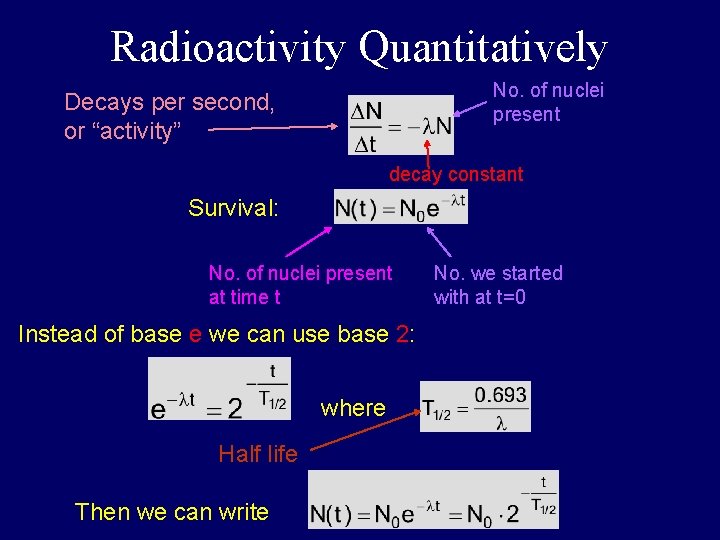 Radioactivity Quantitatively

Decays per second, or “activity”

$\frac{\Delta N}{\Delta t} = -\lambda N$

No. of nuclei present

decay constant

Survival: $N(t) = N_0 e^{-\lambda t}$

No. of nuclei present at time t

No. we started with at t=0

Instead of base e we can use base 2:

$e^{-\lambda t} = 2^{-\frac{t}{T_{1/2}}}$ where $T_{1/2} = \frac{0.693}{\lambda}$

Half life

Then we can write $N(t) = N_0 e^{-\lambda t} = N_0 \cdot 2^{-\frac{t}{T_{1/2}}}$